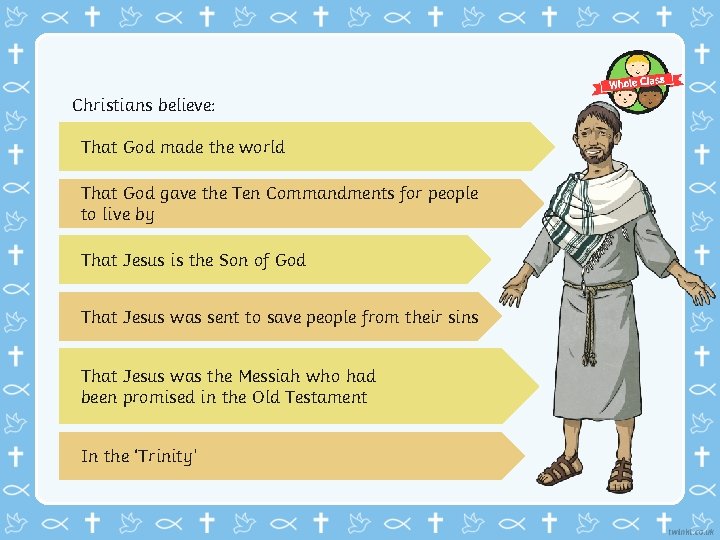 Whole Class

Christians believe:

That God made the world

That God gave the Ten Commandments for people to live by

That Jesus is the Son of God

That Jesus was sent to save people from their sins

That Jesus was the Messiah who had been promised in the Old Testament

In the 'Trinity'

twinkl.co.uk